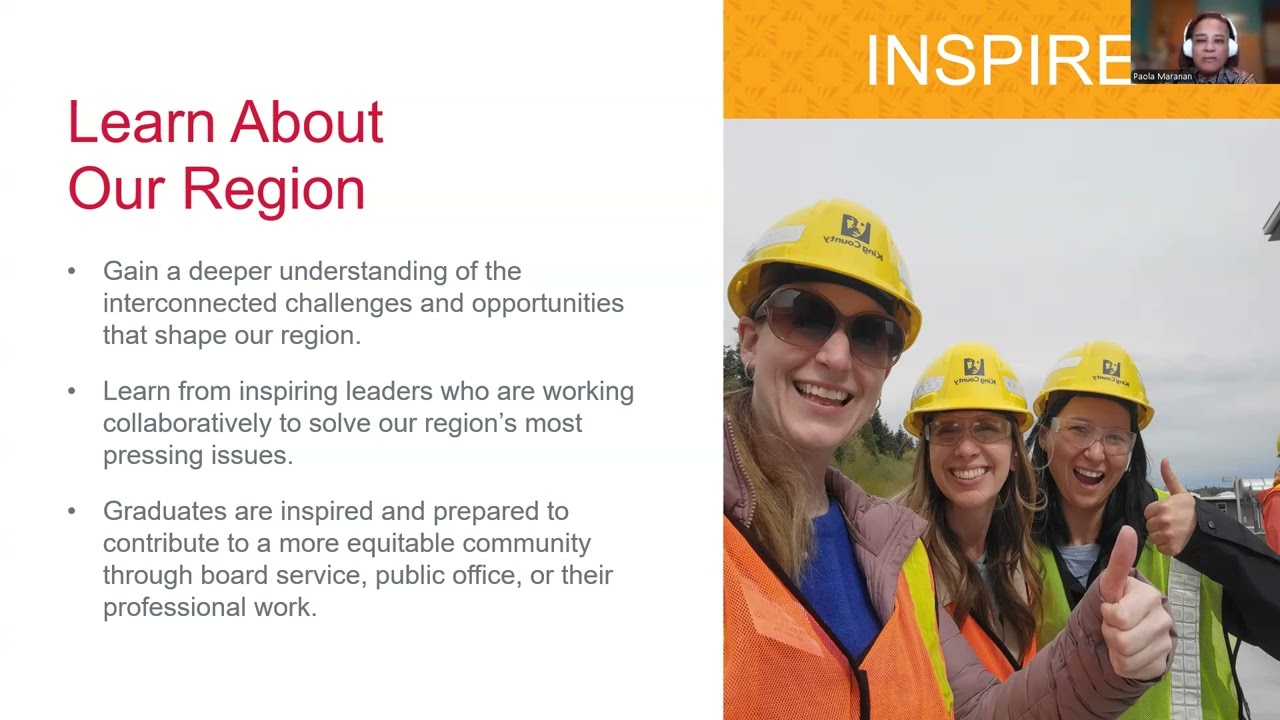 Learn About Our Region

• Gain a deeper understanding of the interconnected challenges and opportunities that shape our region.

• Learn from inspiring leaders who are working collaboratively to solve our region's most pressing issues.

• Graduates are inspired and prepared to contribute to a more equitable community through board service, public office, or their professional work.

INSPIRE

Paola Maranan

King County

King County

King County